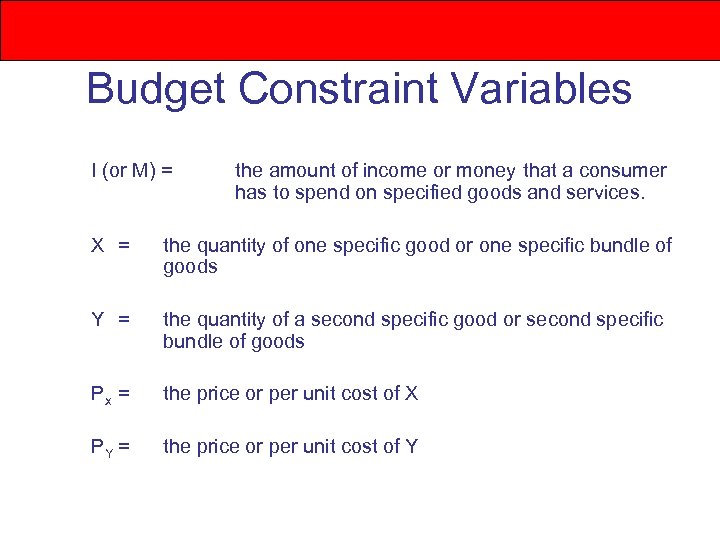 Budget Constraint Variables

I (or M) = the amount of income or money that a consumer has to spend on specified goods and services.

X = the quantity of one specific good or one specific bundle of goods

Y = the quantity of a second specific good or second specific bundle of goods

$P_x$ = the price or per unit cost of X

$P_Y$ = the price or per unit cost of Y